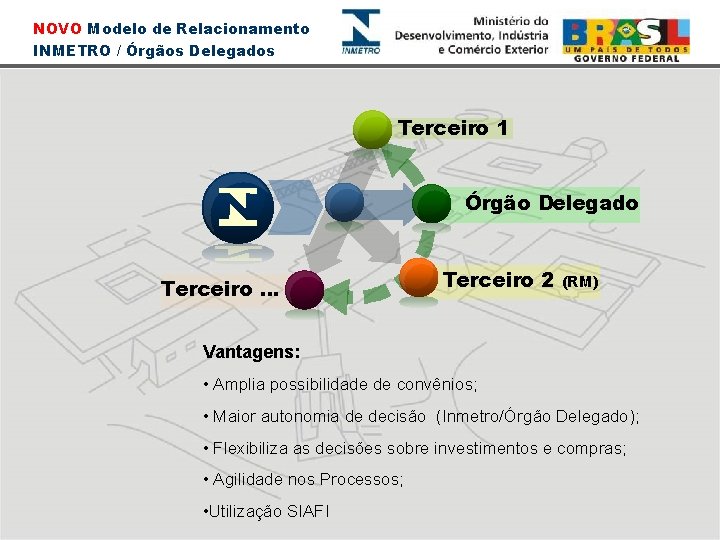 NOVO Modelo de Relacionamento
INMETRO / Órgãos Delegados

INMETRO

Ministério do Desenvolvimento, Indústria e Comércio Exterior

BRASIL
UM PAÍS DE TODOS
GOVERNO FEDERAL

Terceiro 1

Órgão Delegado

Terceiro 2 (RM)

Terceiro ...

Vantagens:

• Amplia possibilidade de convênios;

• Maior autonomia de decisão (Inmetro/Órgão Delegado);

• Flexibiliza as decisões sobre investimentos e compras;

• Agilidade nos Processos;

•Utilização SIAFI